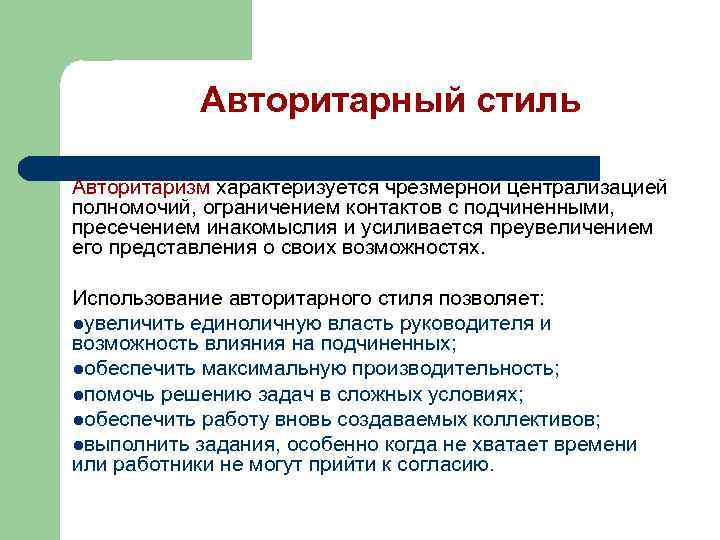 Авторитарный стиль

Авторитаризм характеризуется чрезмерной централизацией полномочий, ограничением контактов с подчиненными, пресечением инакомыслия и усиливается преувеличением его представления о своих возможностях.

Использование авторитарного стиля позволяет:

●увеличить единоличную власть руководителя и возможность влияния на подчиненных;

●обеспечить максимальную производительность;

●помочь решению задач в сложных условиях;

●обеспечить работу вновь создаваемых коллективов;

●выполнить задания, особенно когда не хватает времени или работники не могут прийти к согласию.